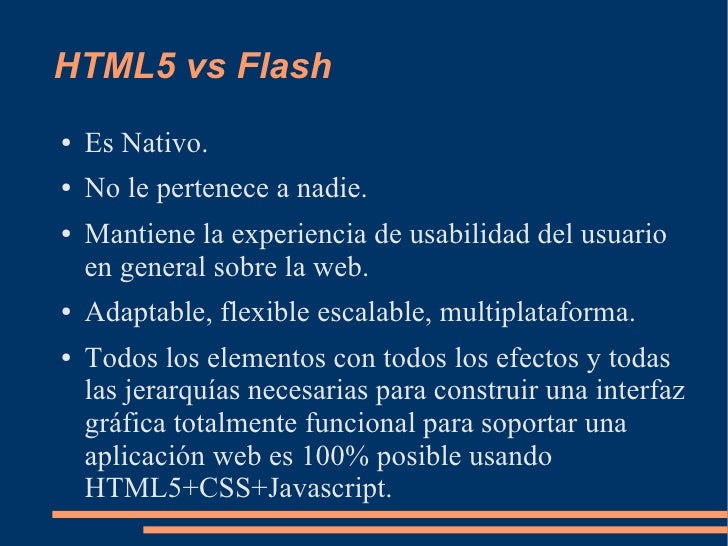 HTML5 vs Flash

• Es Nativo.

• No le pertenece a nadie.

• Mantiene la experiencia de usabilidad del usuario en general sobre la web.

• Adaptable, flexible escalable, multiplataforma.

• Todos los elementos con todos los efectos y todas las jerarquías necesarias para construir una interfaz gráfica totalmente funcional para soportar una aplicación web es 100% posible usando HTML5+CSS+Javascript.